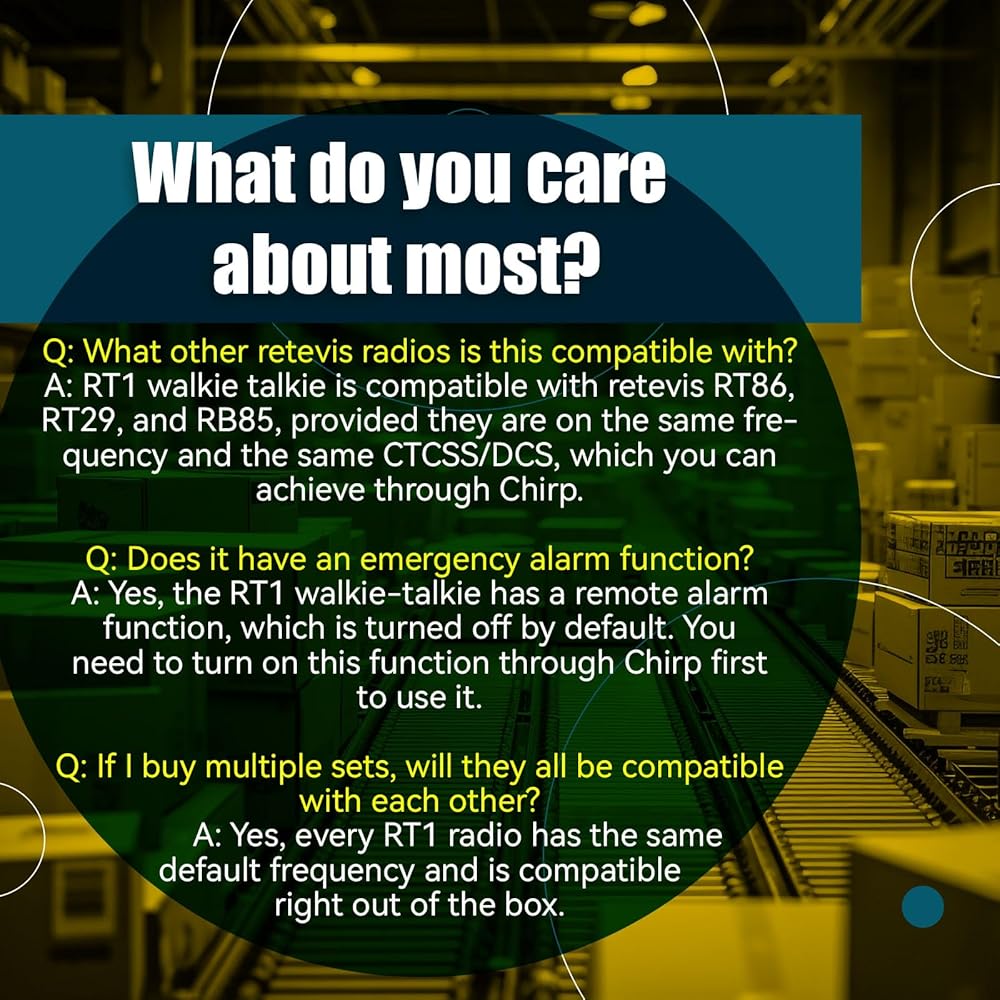 What do you care about most?

Q: What other retevis radios is this compatible with?
A: RT1 walkie talkie is compatible with retevis RT86, RT29, and RB85, provided they are on the same frequency and the same CTCSS/DCS, which you can achieve through Chirp.

Q: Does it have an emergency alarm function?
A: Yes, the RT1 walkie-talkie has a remote alarm function, which is turned off by default. You need to turn on this function through Chirp first to use it.

Q: If I buy multiple sets, will they all be compatible with each other?
A: Yes, every RT1 radio has the same default frequency and is compatible right out of the box.